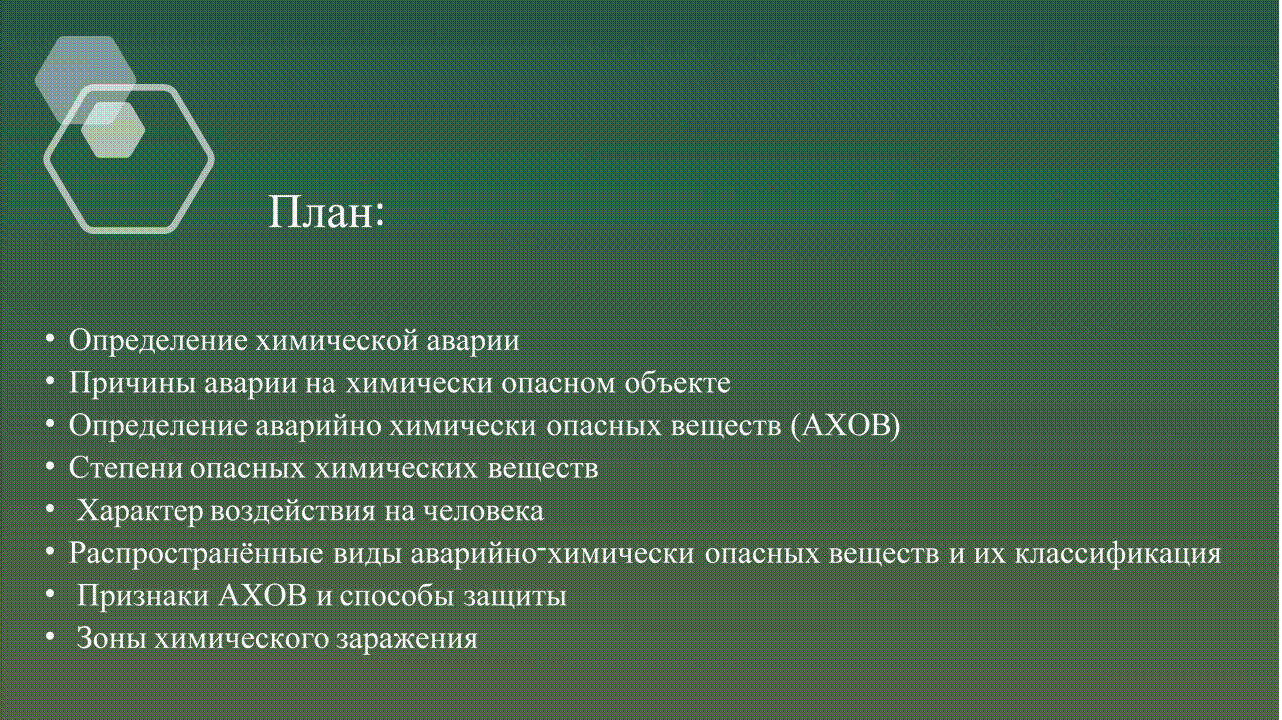 План:

• Определение химической аварии
• Причины аварии на химически опасном объекте
• Определение аварийно химически опасных веществ (АХОВ)
• Степени опасных химических веществ
• Характер воздействия на человека
• Распространённые виды аварийно-химически опасных веществ и их классификация
• Признаки АХОВ и способы защиты
• Зоны химического заражения